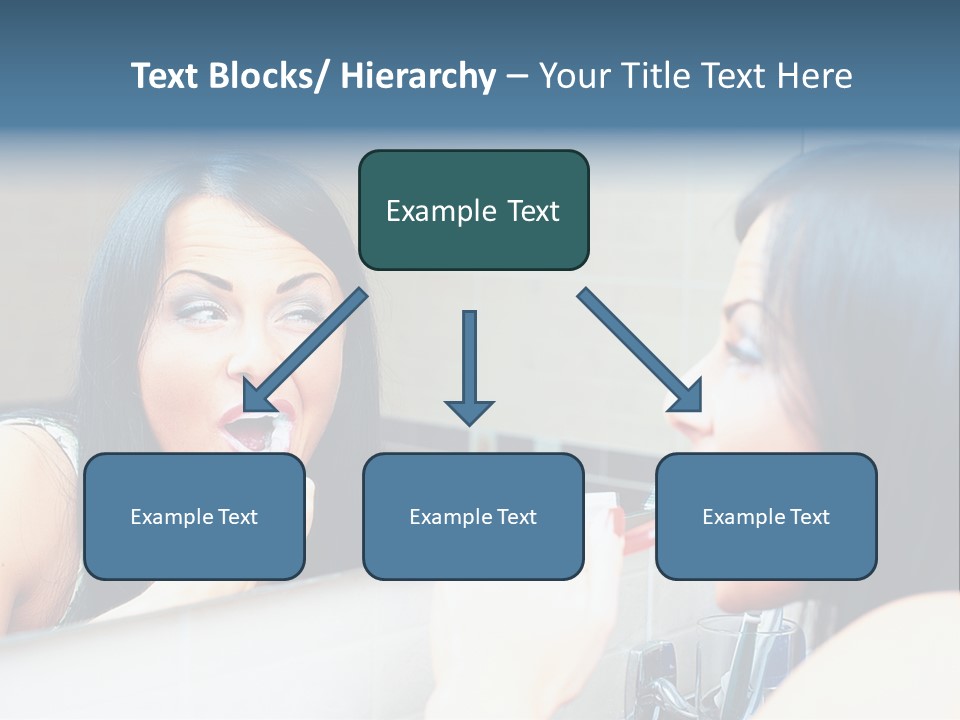 Text Blocks/ Hierarchy – Your Title Text Here

Example Text

Example Text

Example Text

Example Text